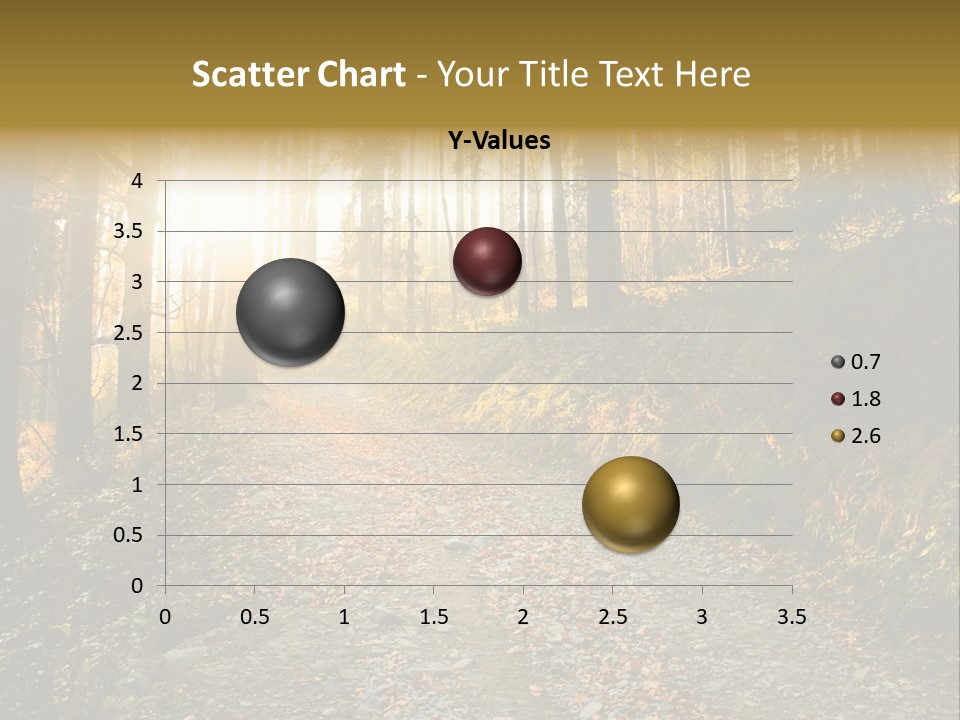 Scatter Chart - Your Title Text Here

Y-Values

4
3.5
3
2.5
2
1.5
1
0.5
0

0 0.5 1 1.5 2 2.5 3 3.5

0.7
1.8
2.6